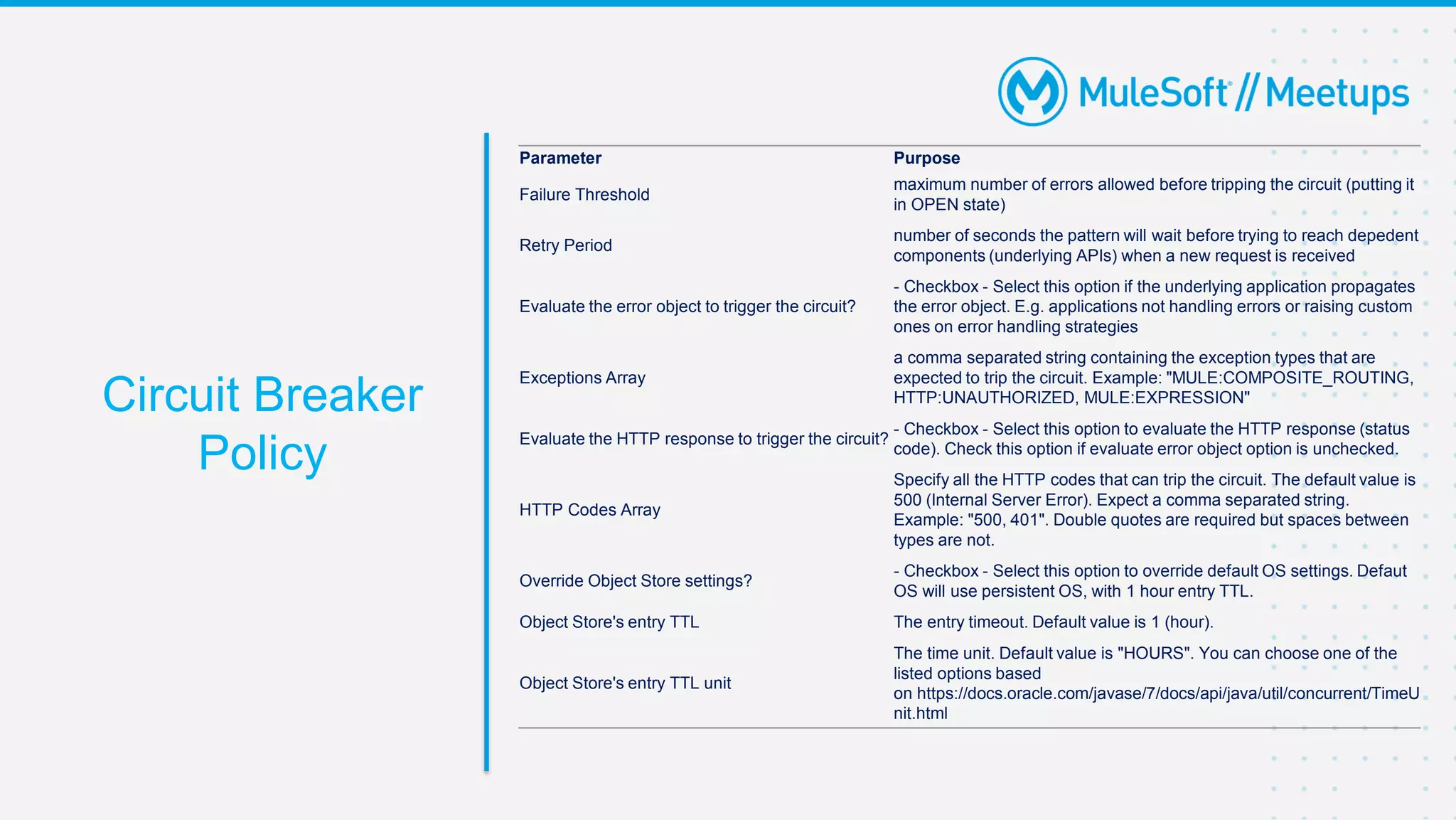 MuleSoft // Meetups

Circuit Breaker Policy

| Parameter | Purpose |
|---|---|
| Failure Threshold | maximum number of errors allowed before tripping the circuit (putting it in OPEN state) |
| Retry Period | number of seconds the pattern will wait before trying to reach depedent components (underlying APIs) when a new request is received |
| Evaluate the error object to trigger the circuit? | - Checkbox - Select this option if the underlying application propagates the error object. E.g. applications not handling errors or raising custom ones on error handling strategies |
| Exceptions Array | a comma separated string containing the exception types that are expected to trip the circuit. Example: "MULE:COMPOSITE_ROUTING, HTTP:UNAUTHORIZED, MULE:EXPRESSION" |
| Evaluate the HTTP response to trigger the circuit? | - Checkbox - Select this option to evaluate the HTTP response (status code). Check this option if evaluate error object option is unchecked. |
| HTTP Codes Array | Specify all the HTTP codes that can trip the circuit. The default value is 500 (Internal Server Error). Expect a comma separated string. Example: "500, 401". Double quotes are required but spaces between types are not. |
| Override Object Store settings? | - Checkbox - Select this option to override default OS settings. Defaut OS will use persistent OS, with 1 hour entry TTL. |
| Object Store's entry TTL | The entry timeout. Default value is 1 (hour). |
| Object Store's entry TTL unit | The time unit. Default value is "HOURS". You can choose one of the listed options based on https://docs.oracle.com/javase/7/docs/api/java/util/concurrent/TimeUnit.html |